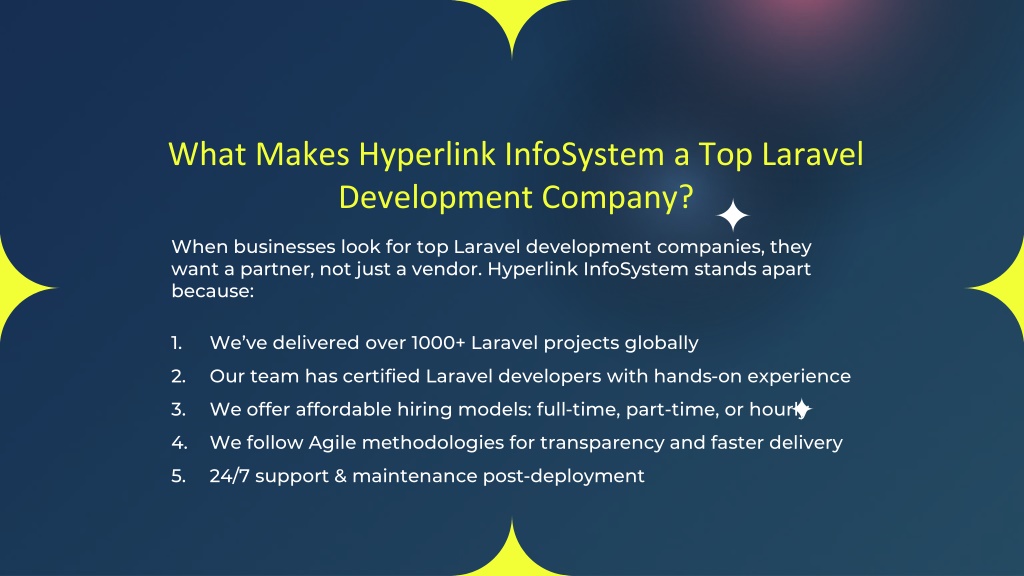 What Makes Hyperlink InfoSystem a Top Laravel Development Company?

When businesses look for top Laravel development companies, they want a partner, not just a vendor. Hyperlink InfoSystem stands apart because:

1. We've delivered over 1000+ Laravel projects globally
2. Our team has certified Laravel developers with hands-on experience
3. We offer affordable hiring models: full-time, part-time, or hourly
4. We follow Agile methodologies for transparency and faster delivery
5. 24/7 support & maintenance post-deployment